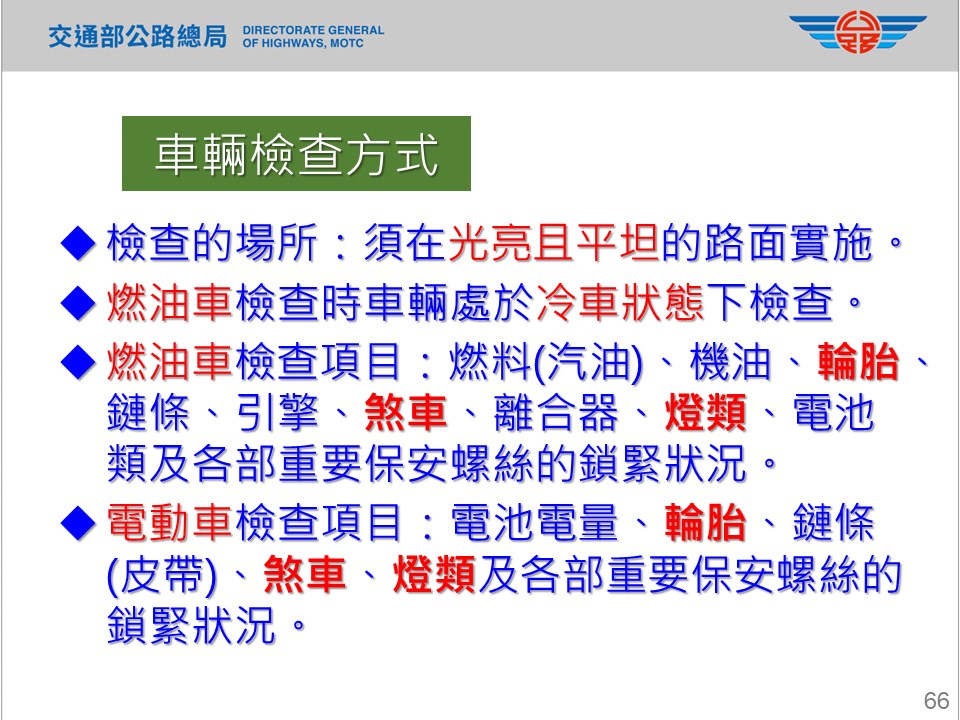 交通部公路總局 DIRECTORATE GENERAL OF HIGHWAYS, MOTC

車輛檢查方式

◆ 檢查的場所：須在光亮且平坦的路面實施。

◆ 燃油車檢查時車輛處於冷車狀態下檢查。

◆ 燃油車檢查項目：燃料(汽油)、機油、輪胎、鏈條、引擎、煞車、離合器、燈類、電池類及各部重要保安螺絲的鎖緊狀況。

◆ 電動車檢查項目：電池電量、輪胎、鏈條(皮帶)、煞車、燈類及各部重要保安螺絲的鎖緊狀況。

66